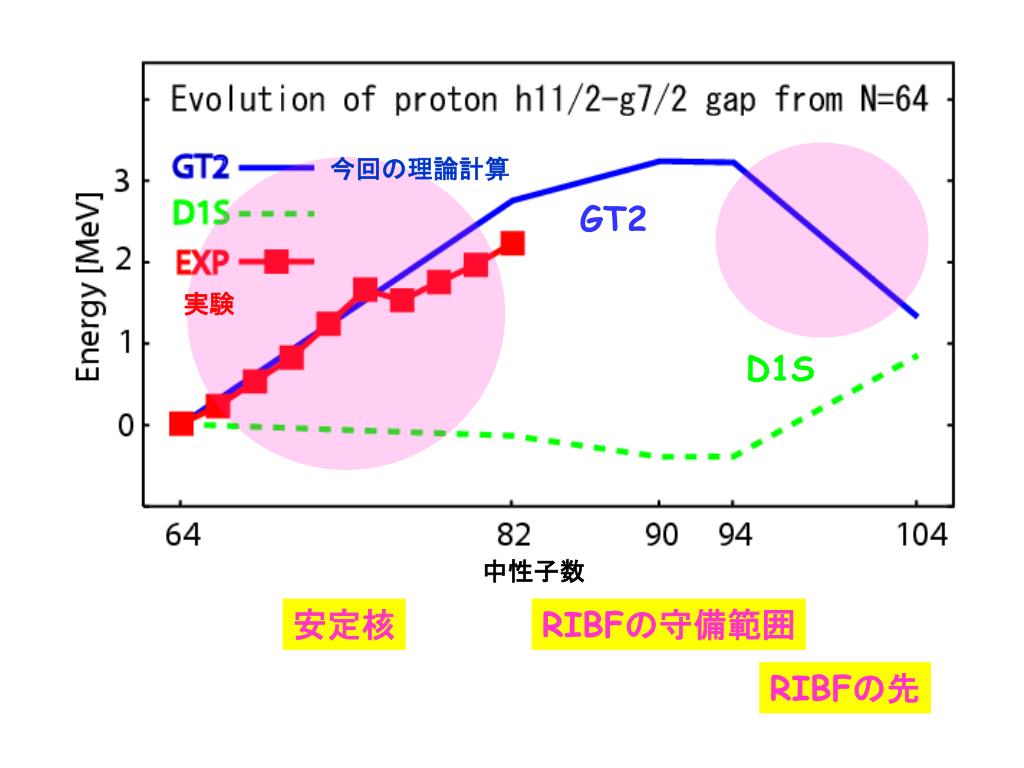 Evolution of proton h11/2-g7/2 gap from N=64

GT2 今回の理論計算
D1S
EXP
実験

GT2
D1S

Energy [MeV]
3
2
1
0

64
82
90
94
104
中性子数

安定核
RIBFの守備範囲
RIBFの先